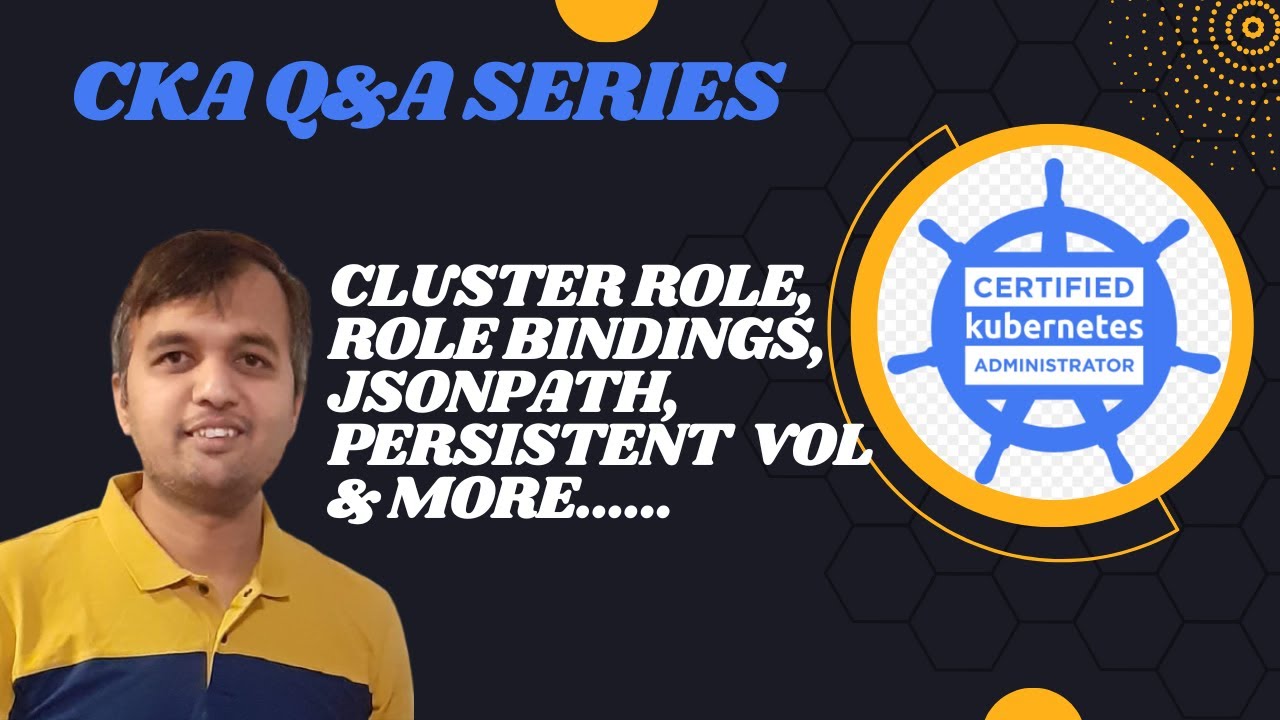 CKA Q&A SERIES

CLUSTER ROLE, ROLE BINDINGS, JSONPATH, PERSISTENT VOL & MORE......

CERTIFIED
kubernetes
ADMINISTRATOR